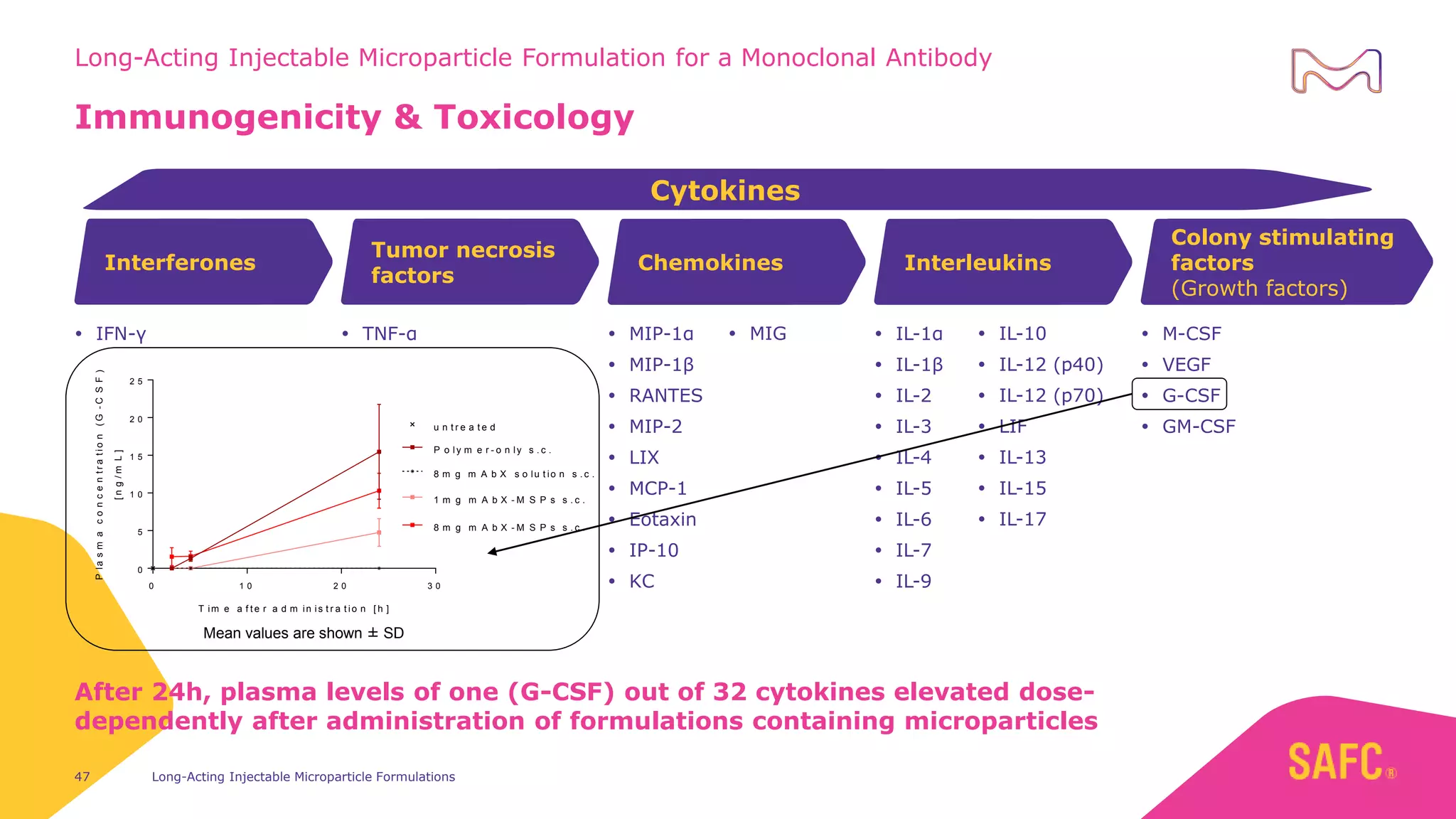 Long-Acting Injectable Microparticle Formulation for a Monoclonal Antibody

Immunogenicity & Toxicology

Cytokines

Interferones

Tumor necrosis factors

Chemokines

Interleukins

Colony stimulating factors (Growth factors)

• IFN-γ

• TNF-α

• MIP-1α
• MIP-1β
• RANTES
• MIP-2
• LIX
• MCP-1
• Eotaxin
• IP-10
• KC

• MIG

• IL-1α
• IL-1β
• IL-2
• IL-3
• IL-4
• IL-5
• IL-6
• IL-7
• IL-9

• IL-10
• IL-12 (p40)
• IL-12 (p70)
• LIF
• IL-13
• IL-15
• IL-17

• M-CSF
• VEGF
• G-CSF
• GM-CSF

Plasma concentration (G-CSF) [ng/mL]

25
20
15
10
5
0

0
10
20
30

Time after administration [h]

untreated
Polymer-only s.c.
8mg mAbX solution s.c.
1mg mAbX-MSPs s.c.
8mg mAbX-MSPs s.c.

Mean values are shown ± SD

After 24h, plasma levels of one (G-CSF) out of 32 cytokines elevated dose-dependently after administration of formulations containing microparticles

47 Long-Acting Injectable Microparticle Formulations

SAFC®